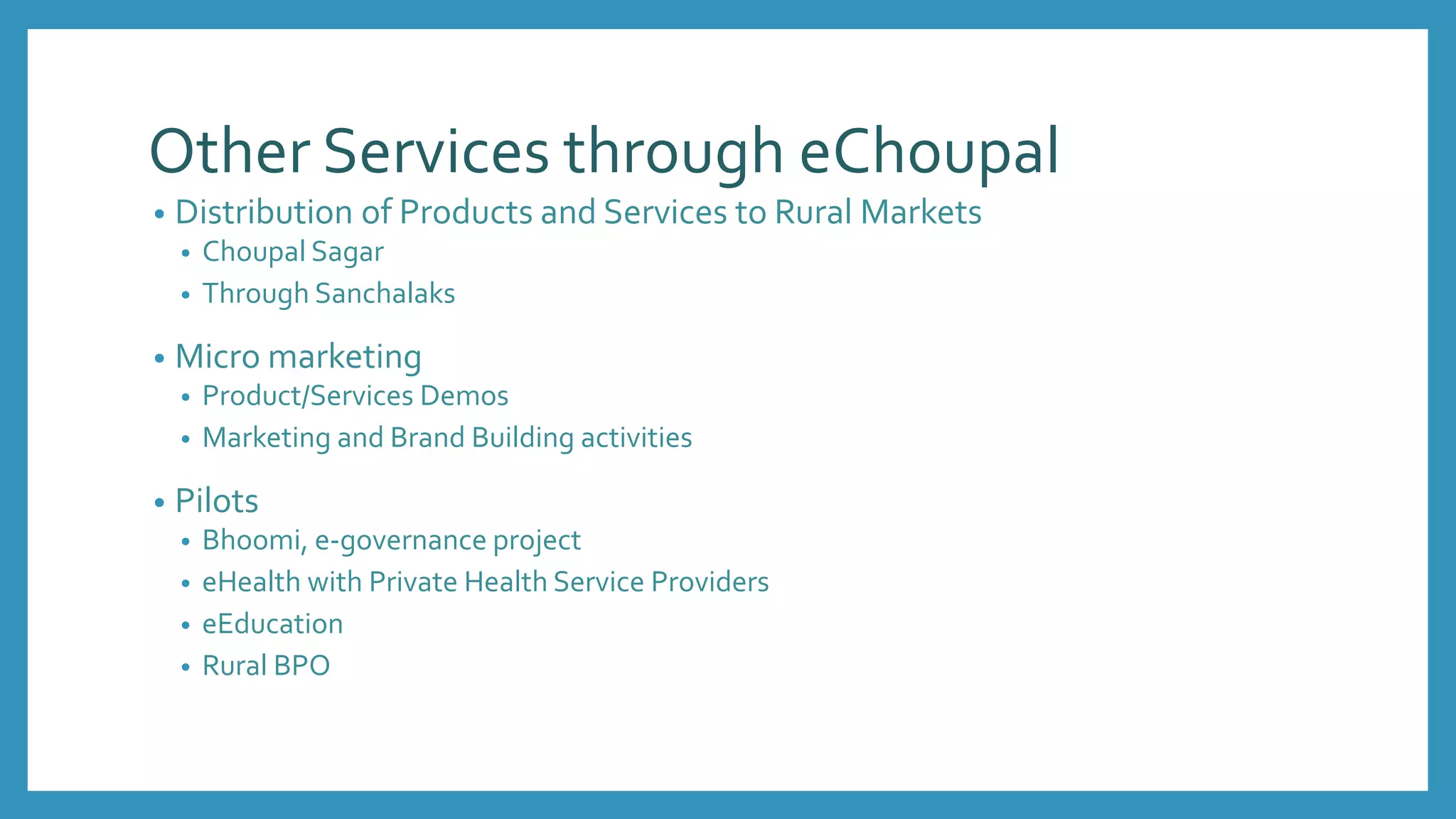 Other Services through eChoupal

• Distribution of Products and Services to Rural Markets
  • Choupal Sagar
  • Through Sanchalaks

• Micro marketing
  • Product/Services Demos
  • Marketing and Brand Building activities

• Pilots
  • Bhoomi, e-governance project
  • eHealth with Private Health Service Providers
  • eEducation
  • Rural BPO